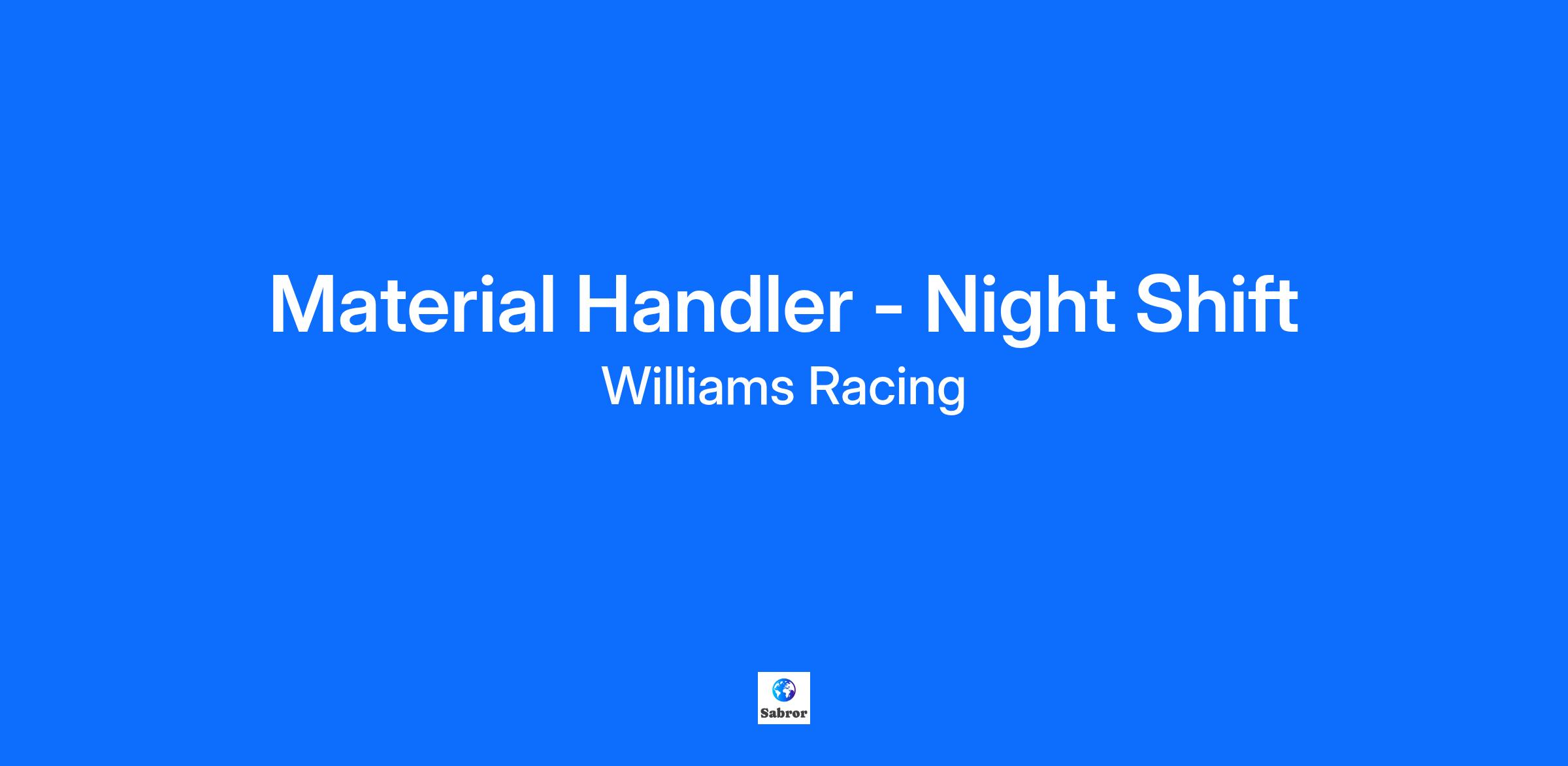 Material Handler - Night Shift

Williams Racing

Sabror